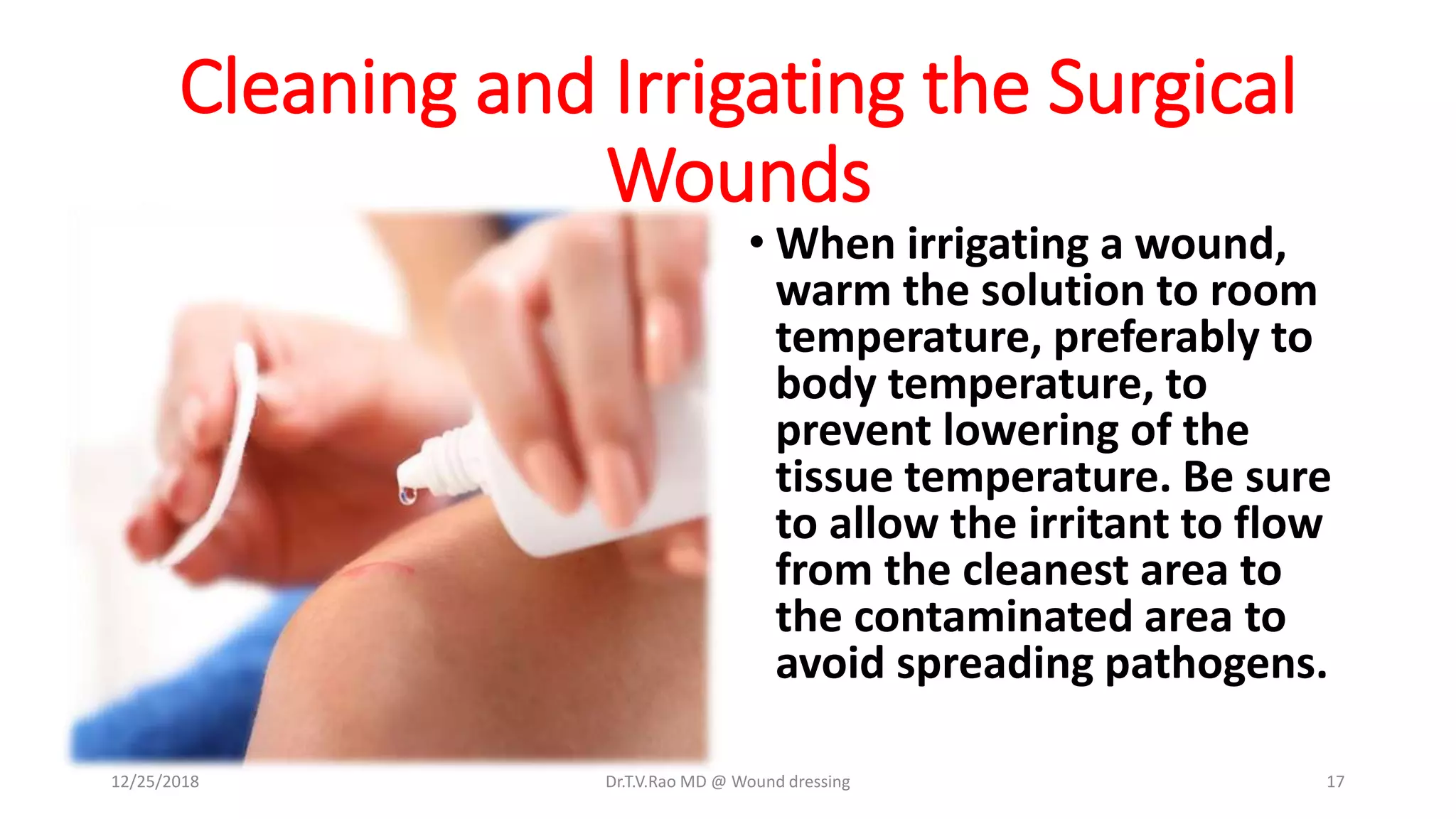 Cleaning and Irrigating the Surgical Wounds

• When irrigating a wound, warm the solution to room temperature, preferably to body temperature, to prevent lowering of the tissue temperature. Be sure to allow the irritant to flow from the cleanest area to the contaminated area to avoid spreading pathogens.

12/25/2018

Dr.T.V.Rao MD @ Wound dressing

17